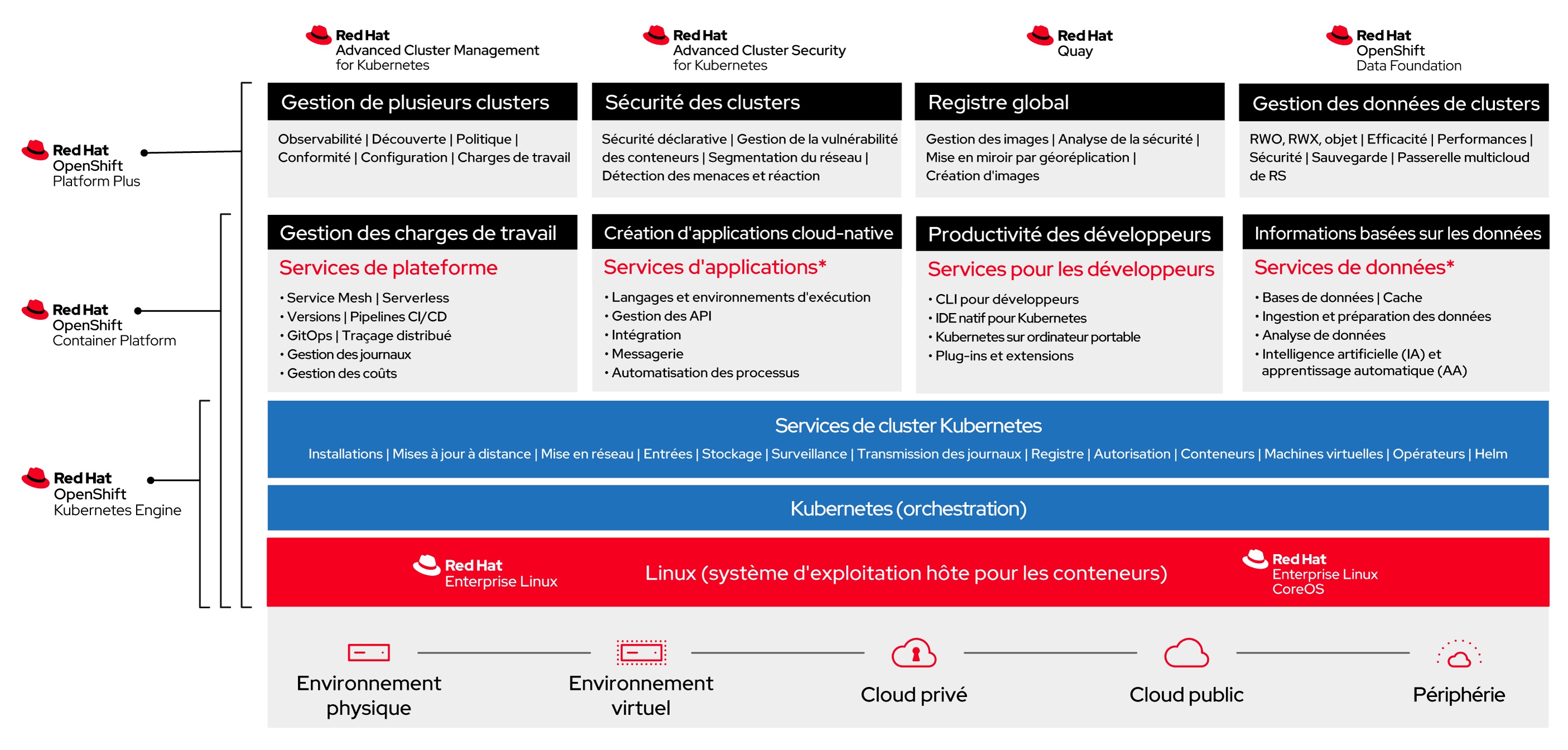 Red Hat
Advanced Cluster Management for Kubernetes

Red Hat
Advanced Cluster Security for Kubernetes

Red Hat
Quay

Red Hat
OpenShift
Data Foundation

Red Hat
OpenShift
Platform Plus

Red Hat
OpenShift
Container Platform

Red Hat
OpenShift
Kubernetes Engine

Gestion de plusieurs clusters
Observabilité | Découverte | Politique | Conformité | Configuration | Charges de travail

Sécurité des clusters
Sécurité déclarative | Gestion de la vulnérabilité des conteneurs | Segmentation du réseau | Détection des menaces et réaction

Registre global
Gestion des images | Analyse de la sécurité | Mise en miroir par géoréplication | Création d'images

Gestion des données de clusters
RWO, RWX, objet | Efficacité | Performances | Sécurité | Sauvegarde | Passerelle multicloud de RS

Gestion des charges de travail
Services de plateforme
• Service Mesh | Serverless
• Versions | Pipelines CI/CD
• GitOps | Traçage distribué
• Gestion des journaux
• Gestion des coûts

Création d'applications cloud-native
Services d'applications*
• Langages et environnements d'exécution
• Gestion des API
• Intégration
• Messagerie
• Automatisation des processus

Productivité des développeurs
Services pour les développeurs
• CLI pour développeurs
• IDE natif pour Kubernetes
• Kubernetes sur ordinateur portable
• Plug-ins et extensions

Informations basées sur les données
Services de données*
• Bases de données | Cache
• Ingestion et préparation des données
• Analyse de données
• Intelligence artificielle (IA) et apprentissage automatique (AA)

Services de cluster Kubernetes
Installations | Mises à jour à distance | Mise en réseau | Entrées | Stockage | Surveillance | Transmission des journaux | Registre | Autorisation | Conteneurs | Machines virtuelles | Opérateurs | Helm

Kubernetes (orchestration)

Red Hat
Enterprise Linux

Linux (système d'exploitation hôte pour les conteneurs)

Red Hat
Enterprise Linux
CoreOS

Environnement physique

Environnement virtuel

Cloud privé

Cloud public

Périphérie